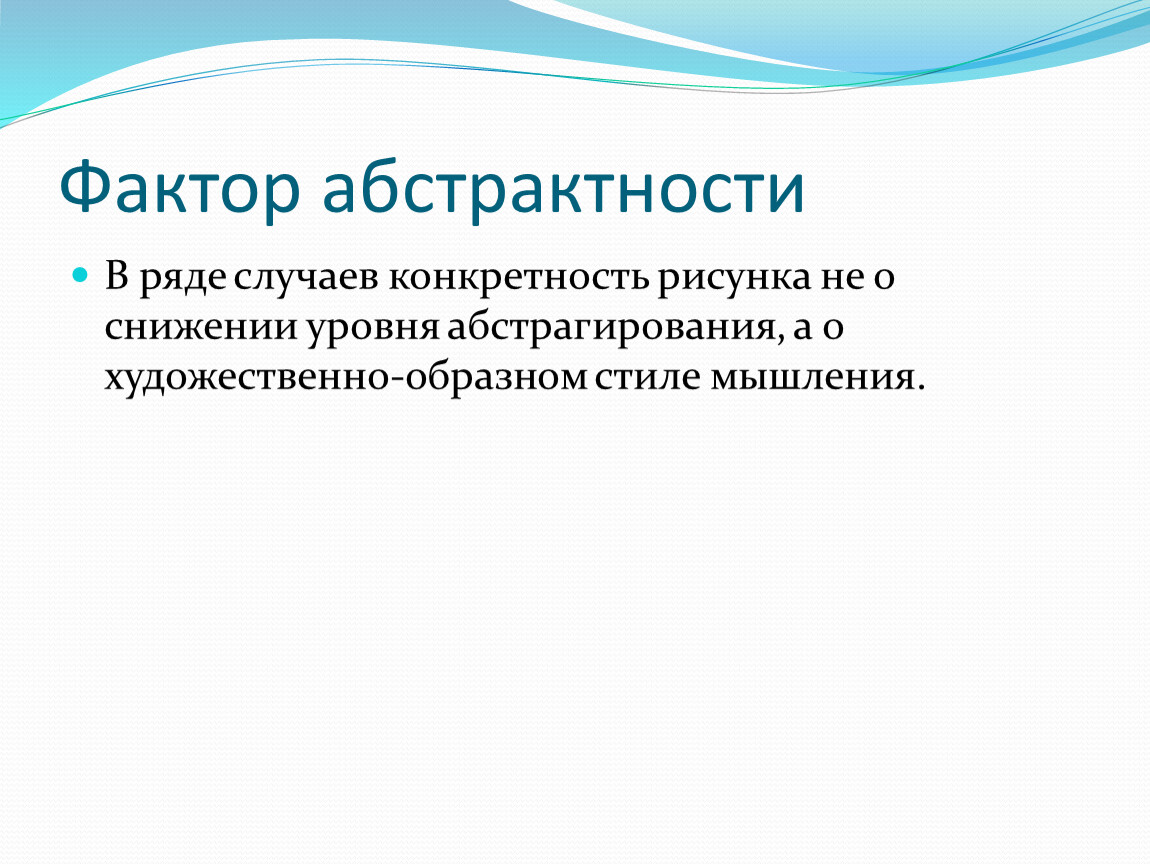 Фактор абстрактности

В ряде случаев конкретность рисунка не о снижении уровня абстрагирования, а о художественно-образном стиле мышления.